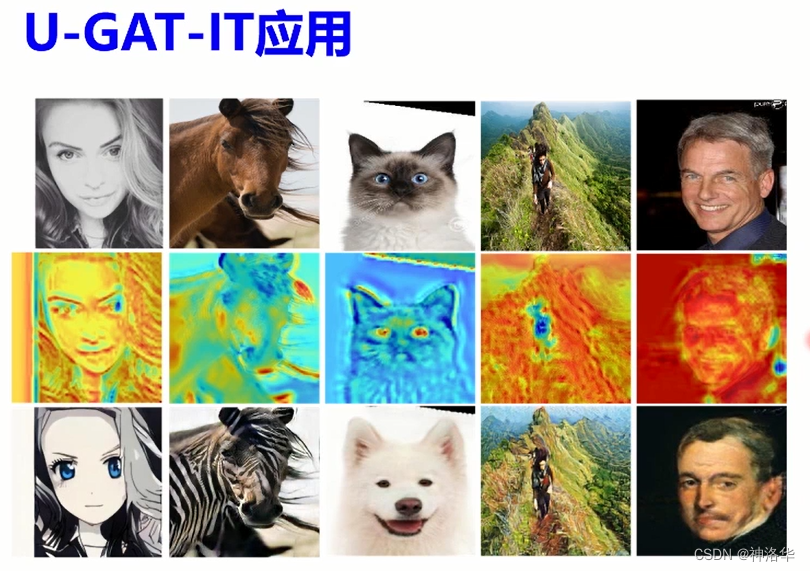 U-GAT-IT应用

CSDN @神洛华